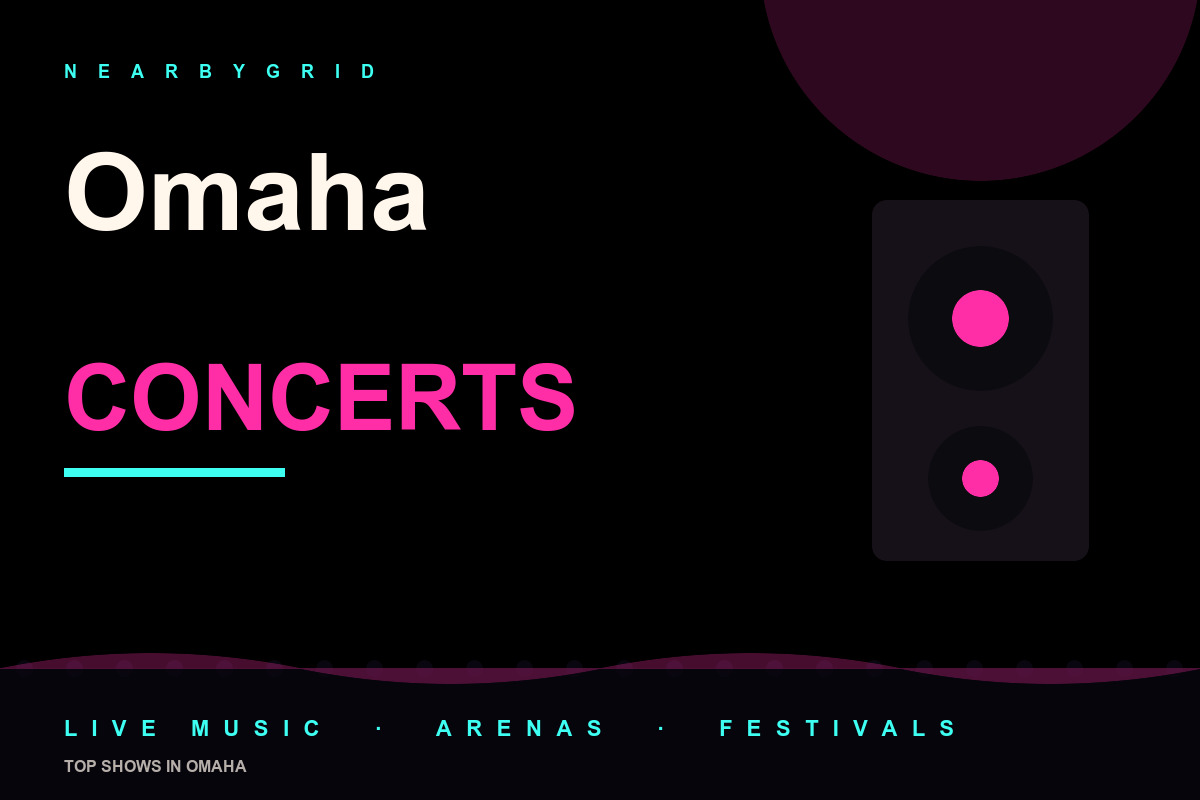 NEARBYGRID

Omaha

CONCERTS

LIVE MUSIC · ARENAS · FESTIVALS

TOP SHOWS IN OMAHA